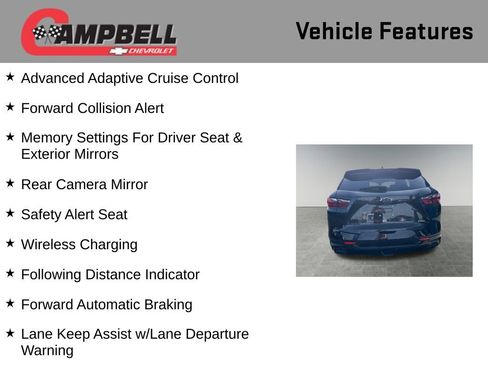 CAMPBELL
CHEVROLET

Vehicle Features

★ Advanced Adaptive Cruise Control

★ Forward Collision Alert

★ Memory Settings For Driver Seat & Exterior Mirrors

★ Rear Camera Mirror

★ Safety Alert Seat

★ Wireless Charging

★ Following Distance Indicator

★ Forward Automatic Braking

★ Lane Keep Assist w/Lane Departure Warning